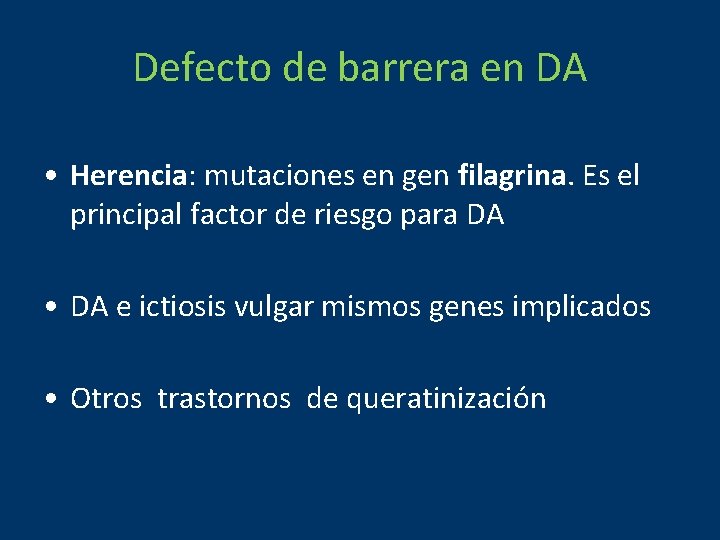 Defecto de barrera en DA

• Herencia: mutaciones en gen filagrina. Es el principal factor de riesgo para DA

• DA e ictiosis vulgar mismos genes implicados

• Otros trastornos de queratinización